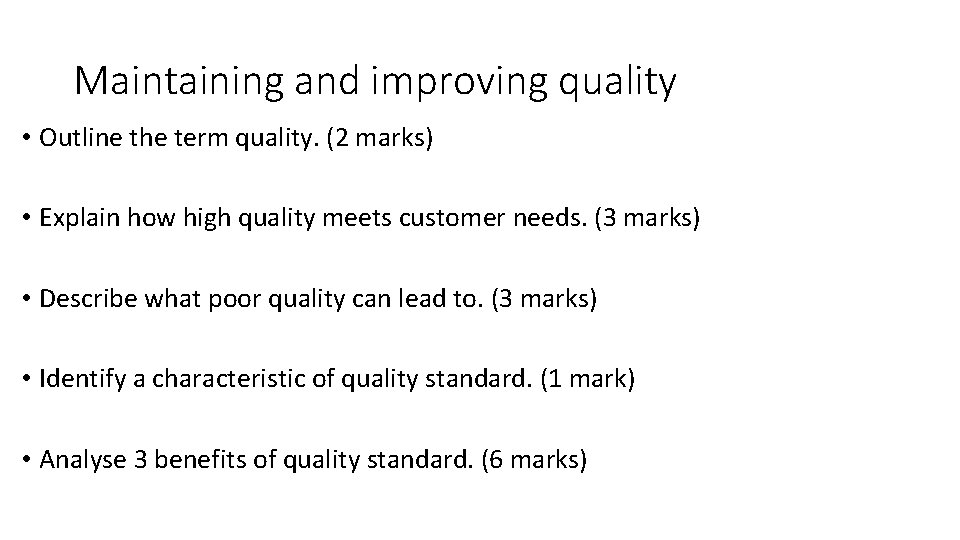 Maintaining and improving quality

• Outline the term quality. (2 marks)

• Explain how high quality meets customer needs. (3 marks)

• Describe what poor quality can lead to. (3 marks)

• Identify a characteristic of quality standard. (1 mark)

• Analyse 3 benefits of quality standard. (6 marks)